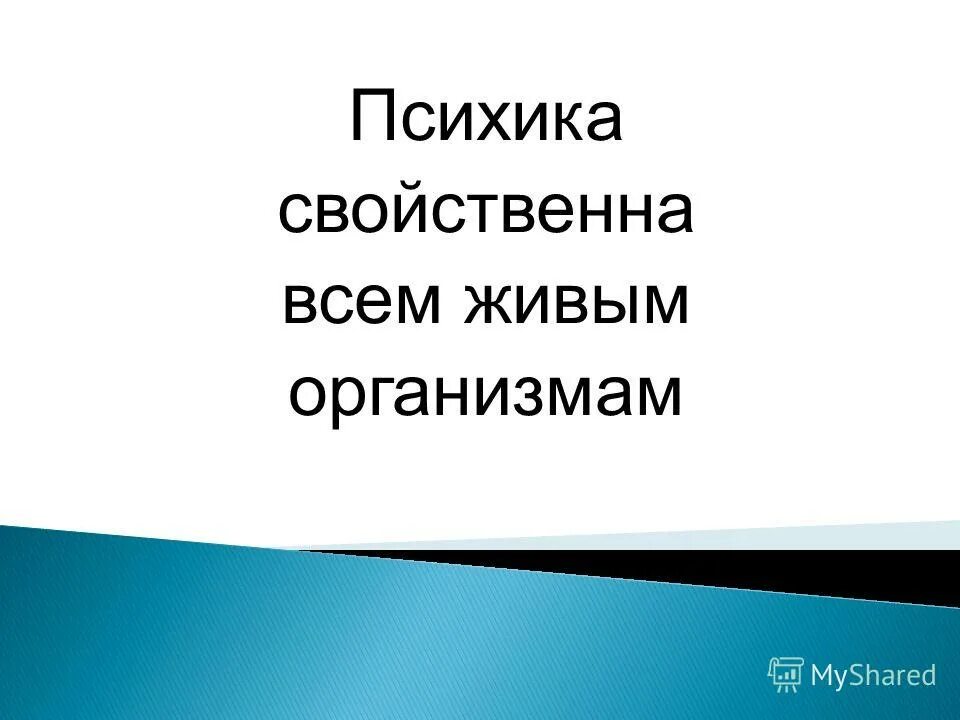 Психика свойственна всем живым организмам

MyShared